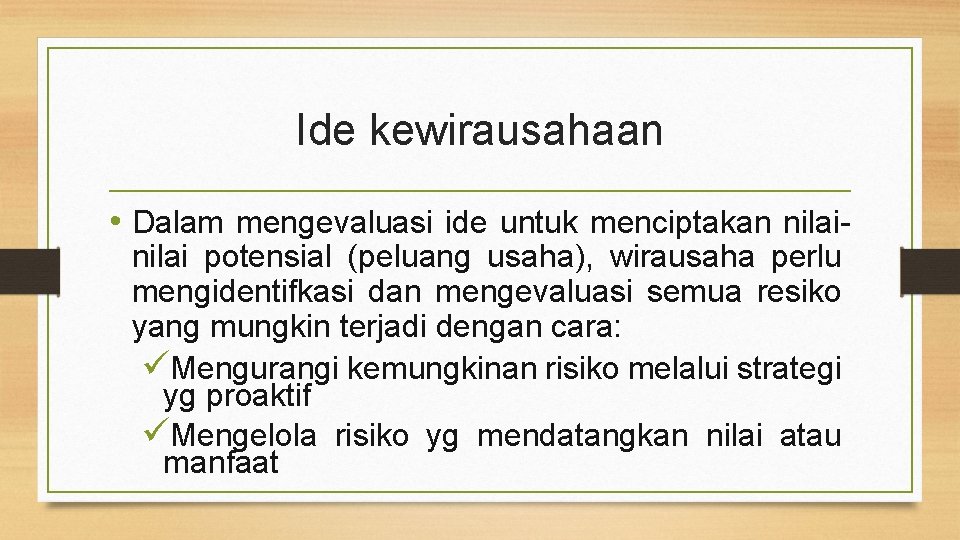 Ide kewirausahaan

• Dalam mengevaluasi ide untuk menciptakan nilai-nilai potensial (peluang usaha), wirausaha perlu mengidentifkasi dan mengevaluasi semua resiko yang mungkin terjadi dengan cara:

✓Mengurangi kemungkinan risiko melalui strategi yg proaktif

✓Mengelola risiko yg mendatangkan nilai atau manfaat